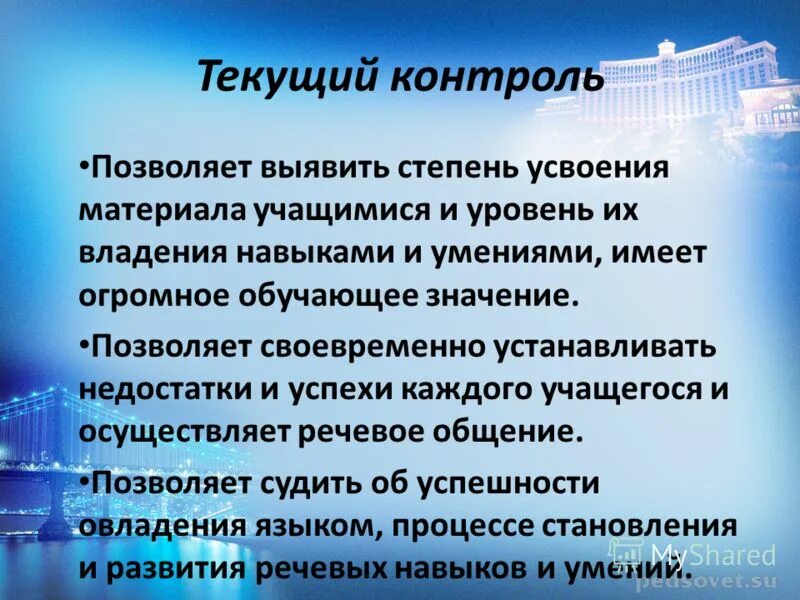 Текущий контроль

•Позволяет выявить степень усвоения материала учащимися и уровень их владения навыками и умениями, имеет огромное обучающее значение.

•Позволяет своевременно устанавливать недостатки и успехи каждого учащегося и осуществляет речевое общение.

•Позволяет судить об успешности овладения языком, процессе становления и развития речевых навыков и умений.

MyShared

pedsovet.su